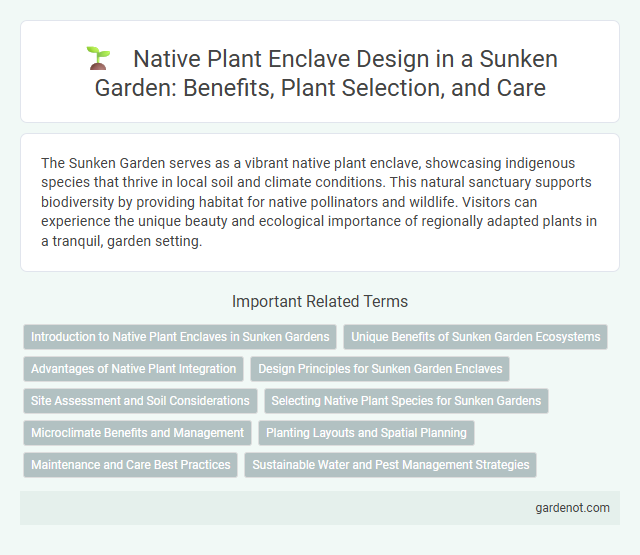 Native Plant Enclave Design in a Sunken Garden: Benefits, Plant Selection, and Care

The Sunken Garden serves as a vibrant native plant enclave, showcasing indigenous species that thrive in local soil and climate conditions. This natural sanctuary supports biodiversity by providing habitat for native pollinators and wildlife. Visitors can experience the unique beauty and ecological importance of regionally adapted plants in a tranquil, garden setting.

Important Related Terms

Introduction to Native Plant Enclaves in Sunken Gardens

Unique Benefits of Sunken Garden Ecosystems

Advantages of Native Plant Integration

Design Principles for Sunken Garden Enclaves

Site Assessment and Soil Considerations

Selecting Native Plant Species for Sunken Gardens

Microclimate Benefits and Management

Planting Layouts and Spatial Planning

Maintenance and Care Best Practices

Sustainable Water and Pest Management Strategies

gardenot.com